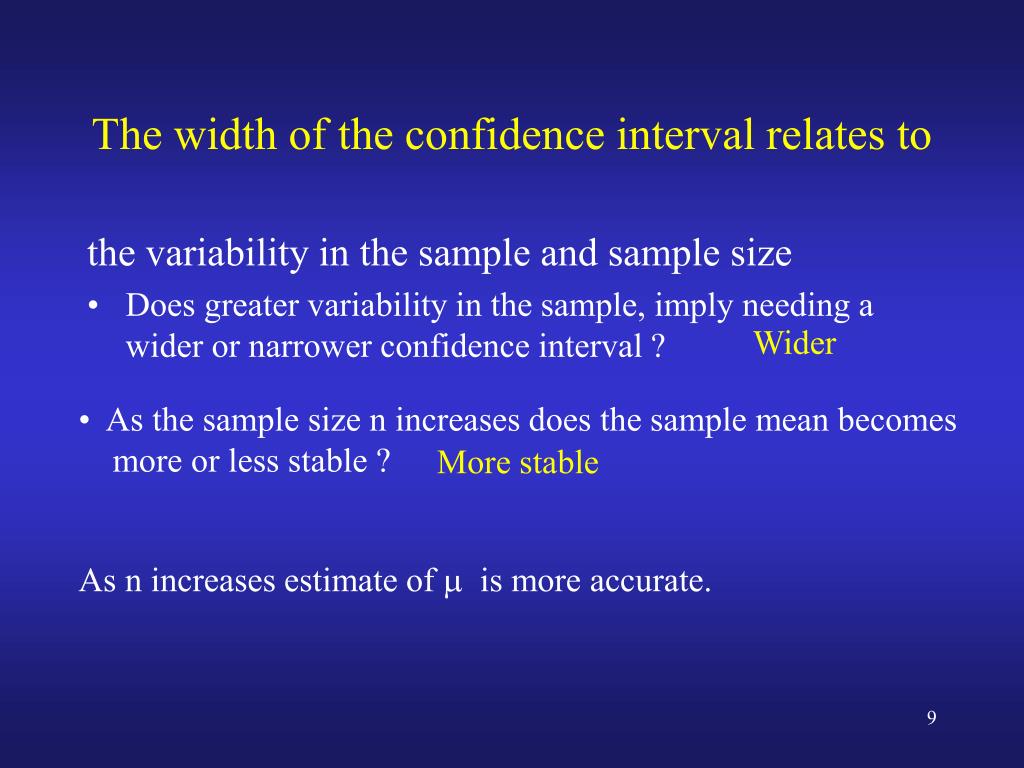 The width of the confidence interval relates to

the variability in the sample and sample size

• Does greater variability in the sample, imply needing a wider or narrower confidence interval ? Wider

• As the sample size n increases does the sample mean becomes more or less stable ? More stable

As n increases estimate of $\mu$ is more accurate.

9